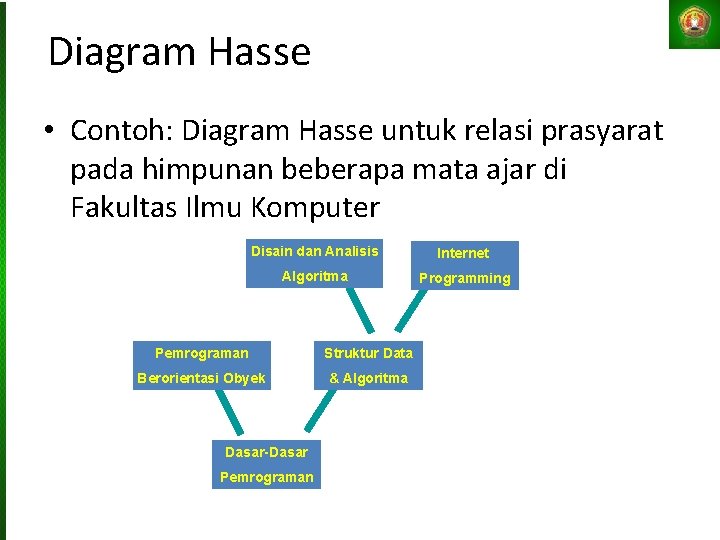 Diagram Hasse

• Contoh: Diagram Hasse untuk relasi prasyarat pada himpunan beberapa mata ajar di Fakultas Ilmu Komputer

Disain dan Analisis Algoritma

Internet Programming

Pemrograman Berorientasi Obyek

Struktur Data & Algoritma

Dasar-Dasar Pemrograman